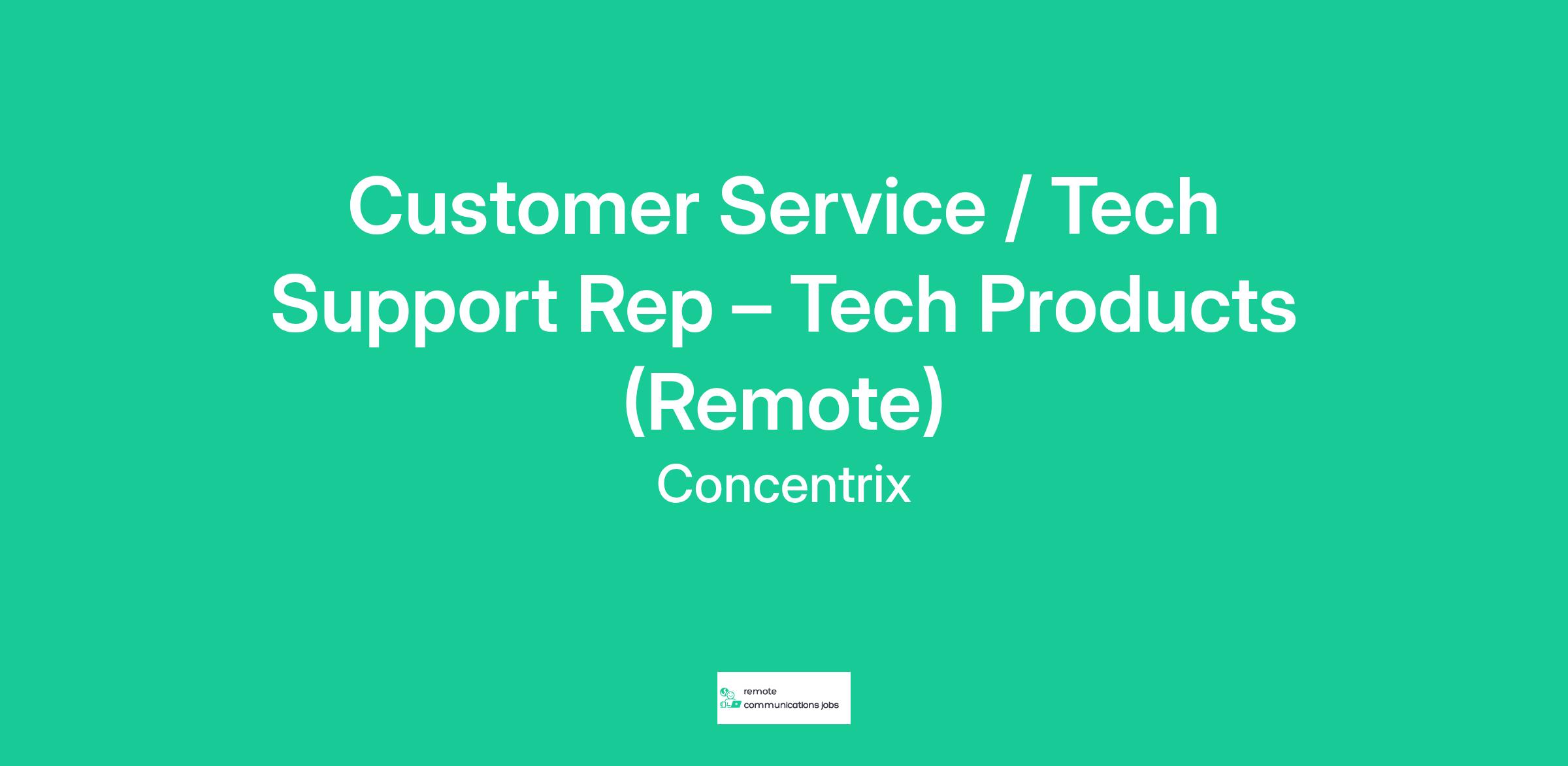 Customer Service / Tech Support Rep – Tech Products (Remote)

Concentrix

remote
communications jobs